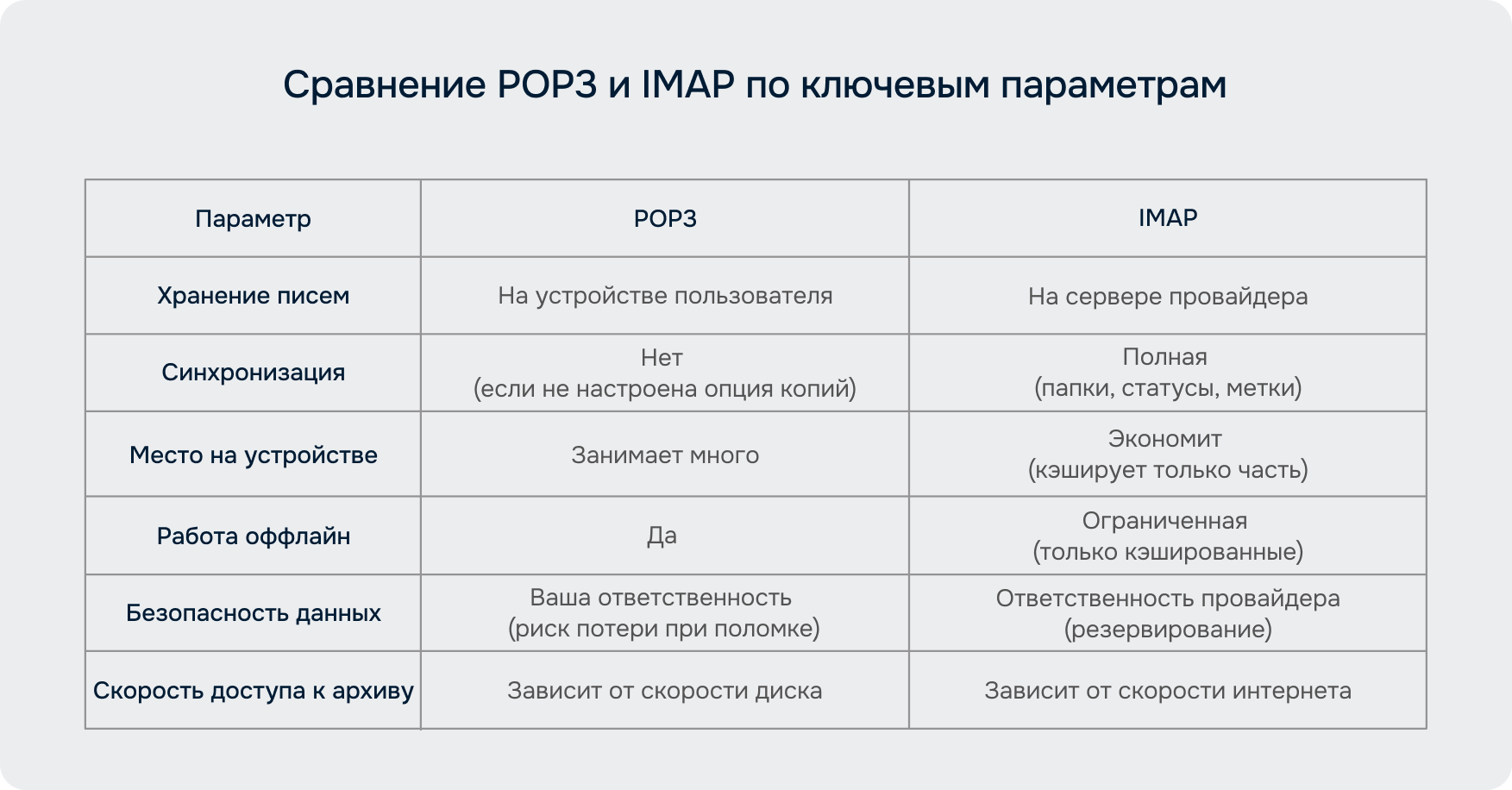 Сравнение POP3 и IMAP по ключевым параметрам

| Параметр | POP3 | IMAP |
|---|---|---|
| Хранение писем | На устройстве пользователя | На сервере провайдера |
| Синхронизация | Нет (если не настроена опция копий) | Полная (папки, статусы, метки) |
| Место на устройстве | Занимает много | Экономит (кэширует только часть) |
| Работа оффлайн | Да | Ограниченная (только кэшированные) |
| Безопасность данных | Ваша ответственность (риск потери при поломке) | Ответственность провайдера (резервирование) |
| Скорость доступа к архиву | Зависит от скорости диска | Зависит от скорости интернета |